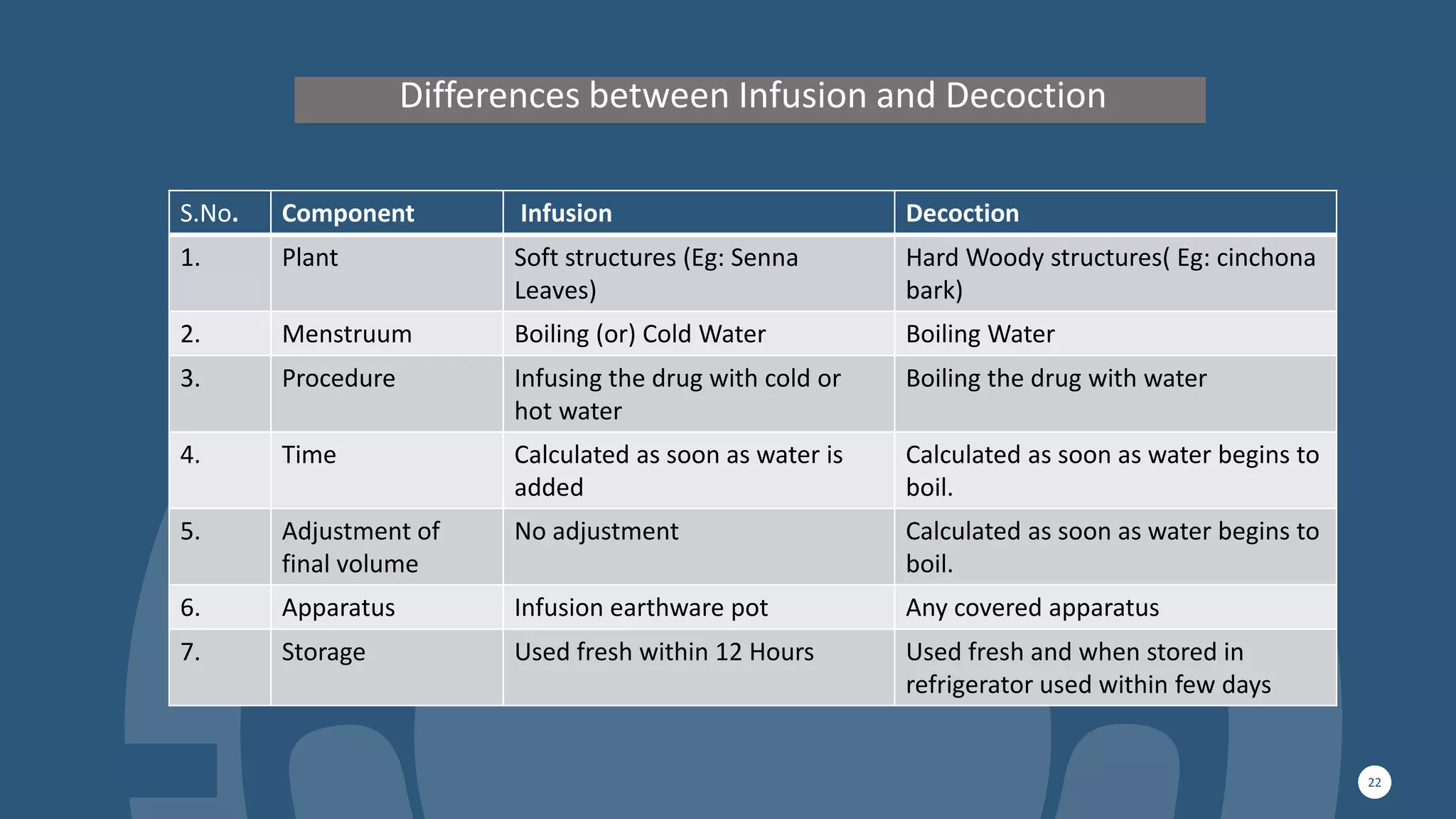 Differences between Infusion and Decoction

| S.No. | Component | Infusion | Decoction |
|---|---|---|---|
| 1. | Plant | Soft structures (Eg: Senna Leaves) | Hard Woody structures( Eg: cinchona bark) |
| 2. | Menstruum | Boiling (or) Cold Water | Boiling Water |
| 3. | Procedure | Infusing the drug with cold or hot water | Boiling the drug with water |
| 4. | Time | Calculated as soon as water is added | Calculated as soon as water begins to boil. |
| 5. | Adjustment of final volume | No adjustment | Calculated as soon as water begins to boil. |
| 6. | Apparatus | Infusion earthware pot | Any covered apparatus |
| 7. | Storage | Used fresh within 12 Hours | Used fresh and when stored in refrigerator used within few days |

22